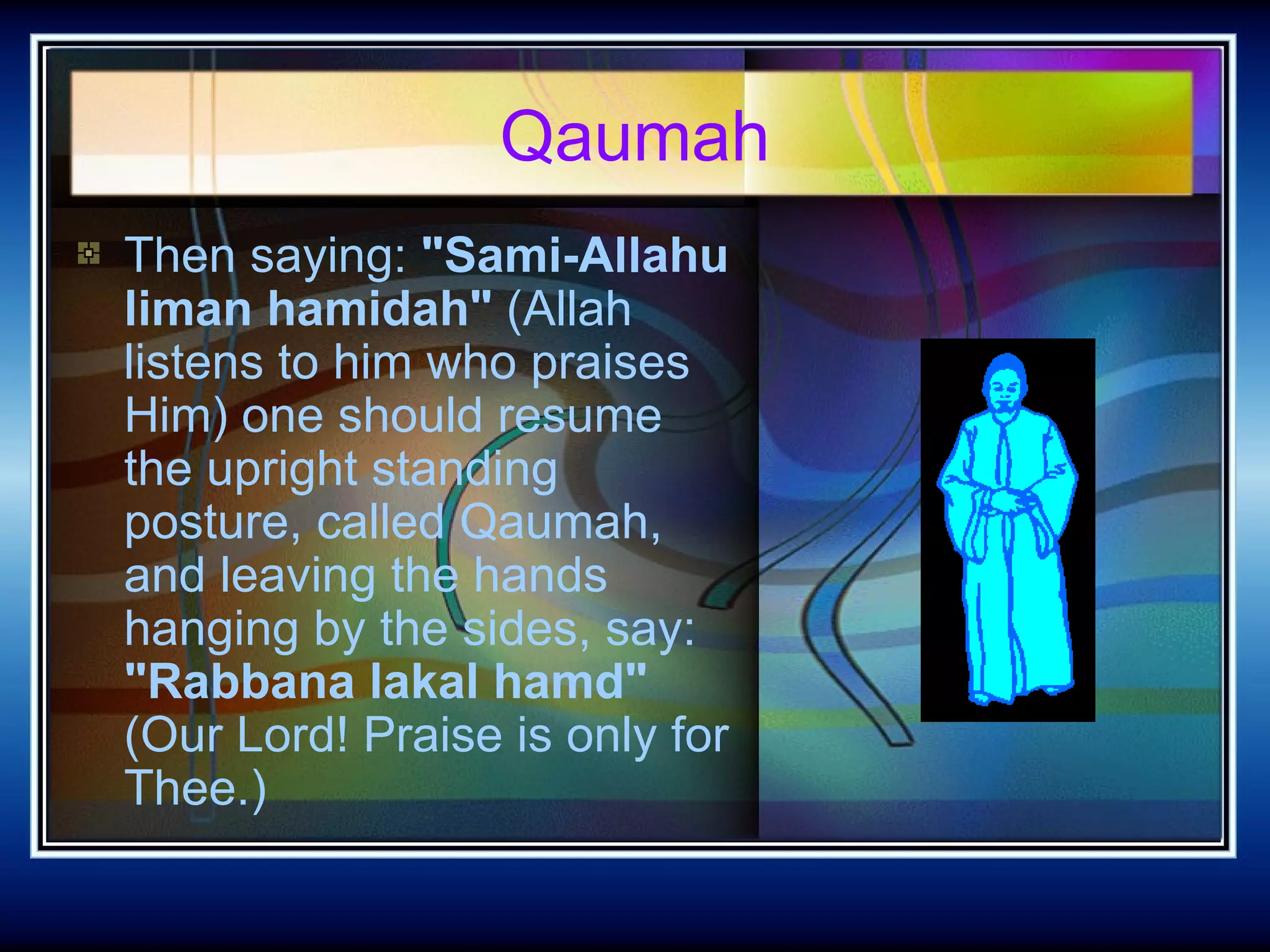 Qaumah

Then saying: "Sami-Allahu liman hamidah" (Allah listens to him who praises Him) one should resume the upright standing posture, called Qaumah, and leaving the hands hanging by the sides, say: "Rabbana lakal hamd" (Our Lord! Praise is only for Thee.)